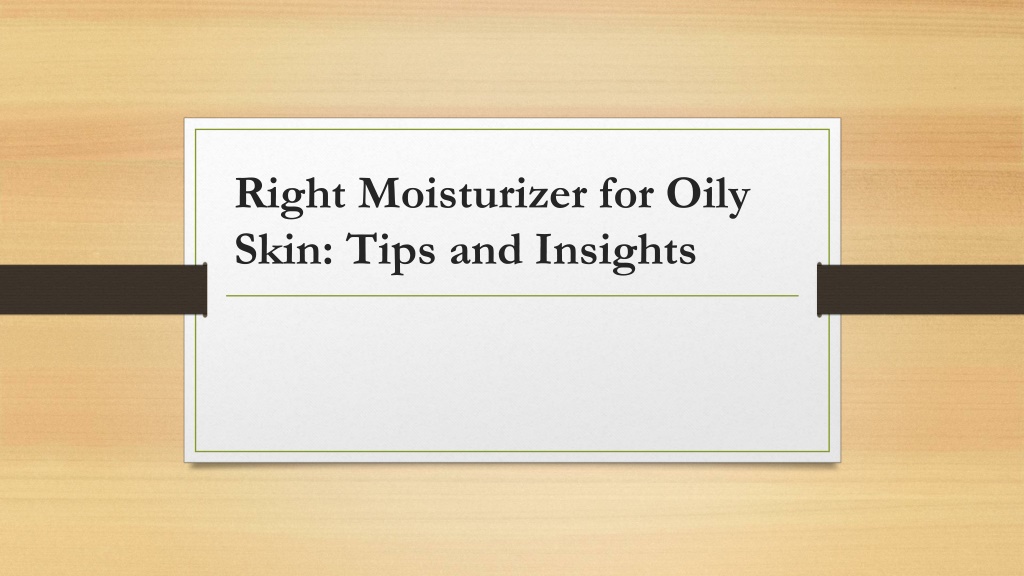 Right Moisturizer for Oily Skin: Tips and Insights